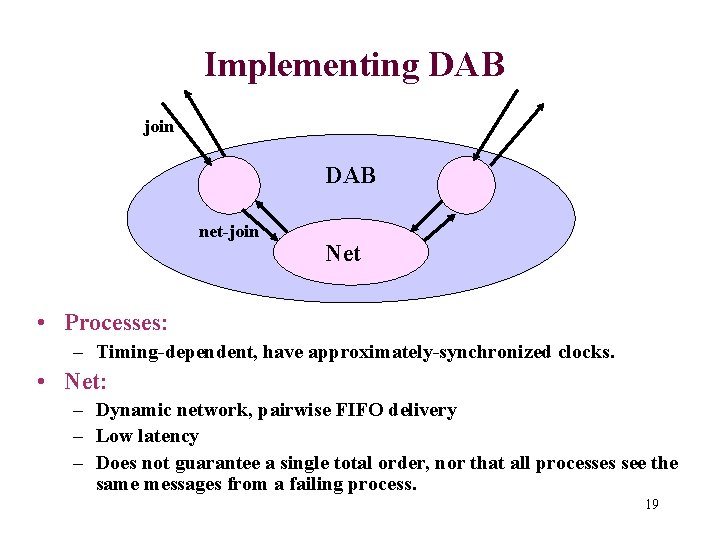 Implementing DAB

join

DAB

net-join

Net

• Processes:
– Timing-dependent, have approximately-synchronized clocks.

• Net:
– Dynamic network, pairwise FIFO delivery
– Low latency
– Does not guarantee a single total order, nor that all processes see the same messages from a failing process.

19